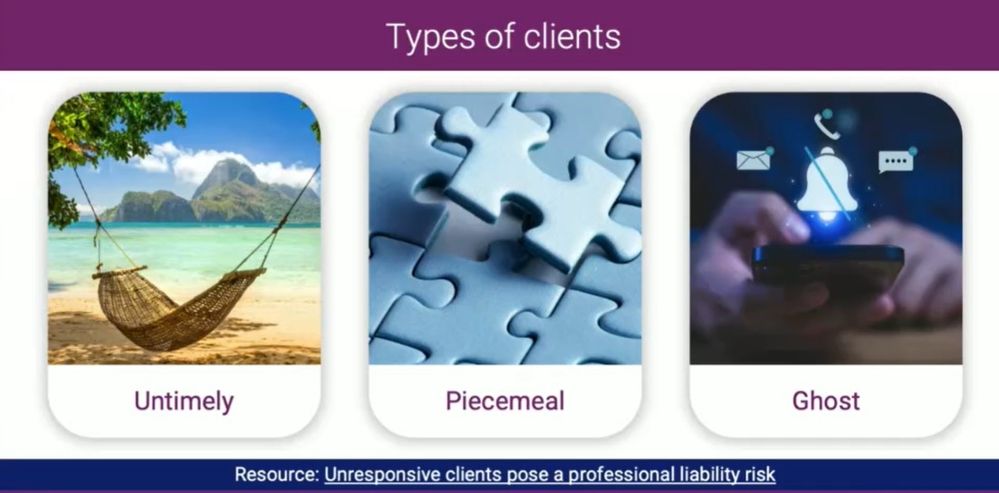 Types of clients

Untimely

Piecemeal

Ghost

Resource: Unresponsive clients pose a professional liability risk